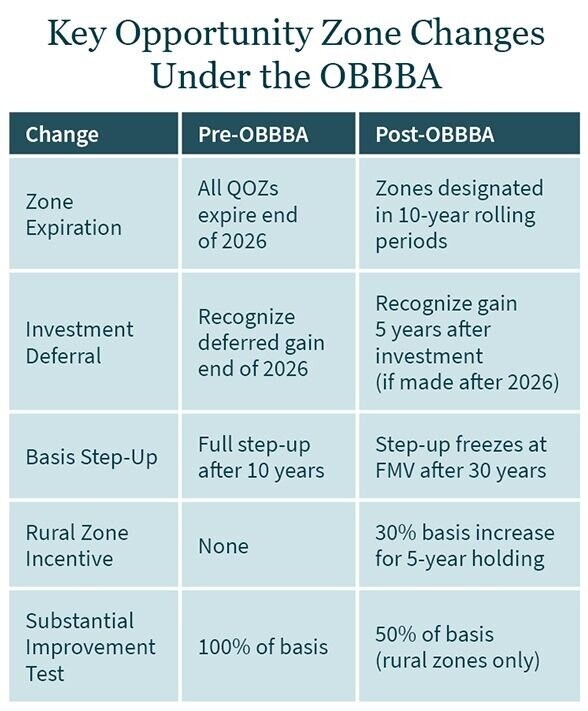 Key Opportunity Zone Changes Under the OBBBA

| Change | Pre-OBBBA | Post-OBBBA |
|---|---|---|
| Zone Expiration | All QOZs expire end of 2026 | Zones designated in 10-year rolling periods |
| Investment Deferral | Recognize deferred gain end of 2026 | Recognize gain 5 years after investment (if made after 2026) |
| Basis Step-Up | Full step-up after 10 years | Step-up freezes at FMV after 30 years |
| Rural Zone Incentive | None | 30% basis increase for 5-year holding |
| Substantial Improvement Test | 100% of basis | 50% of basis (rural zones only) |